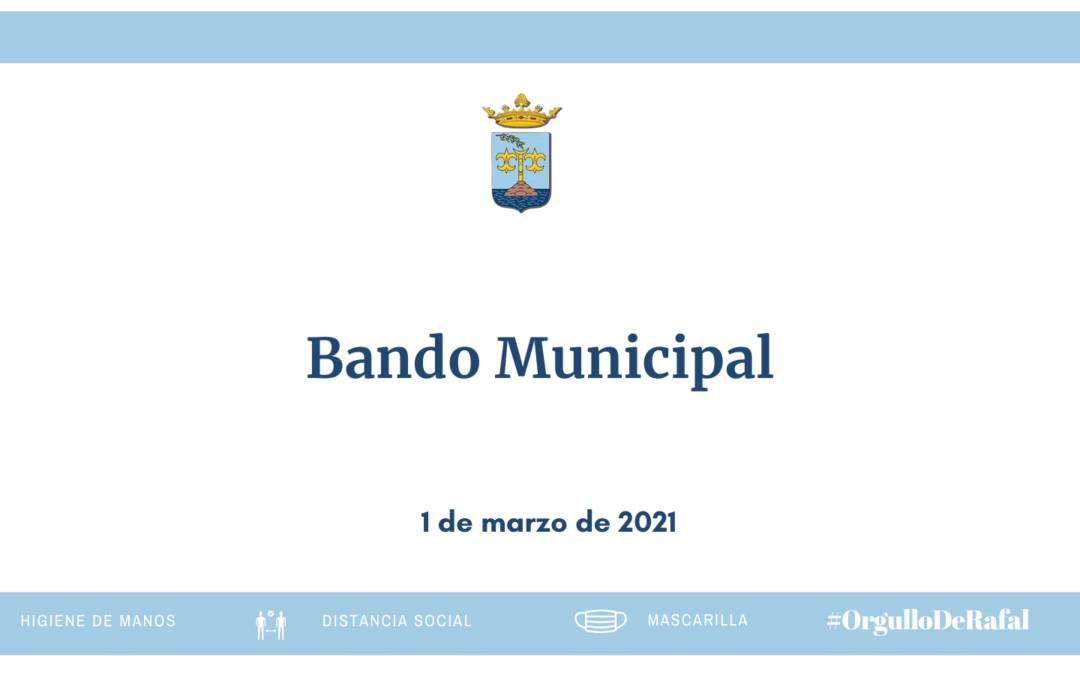 Bando Municipal

1 de marzo de 2021

HIGIENE DE MANOS DISTANCIA SOCIAL MASCARILLA #OrgulloDeRafal